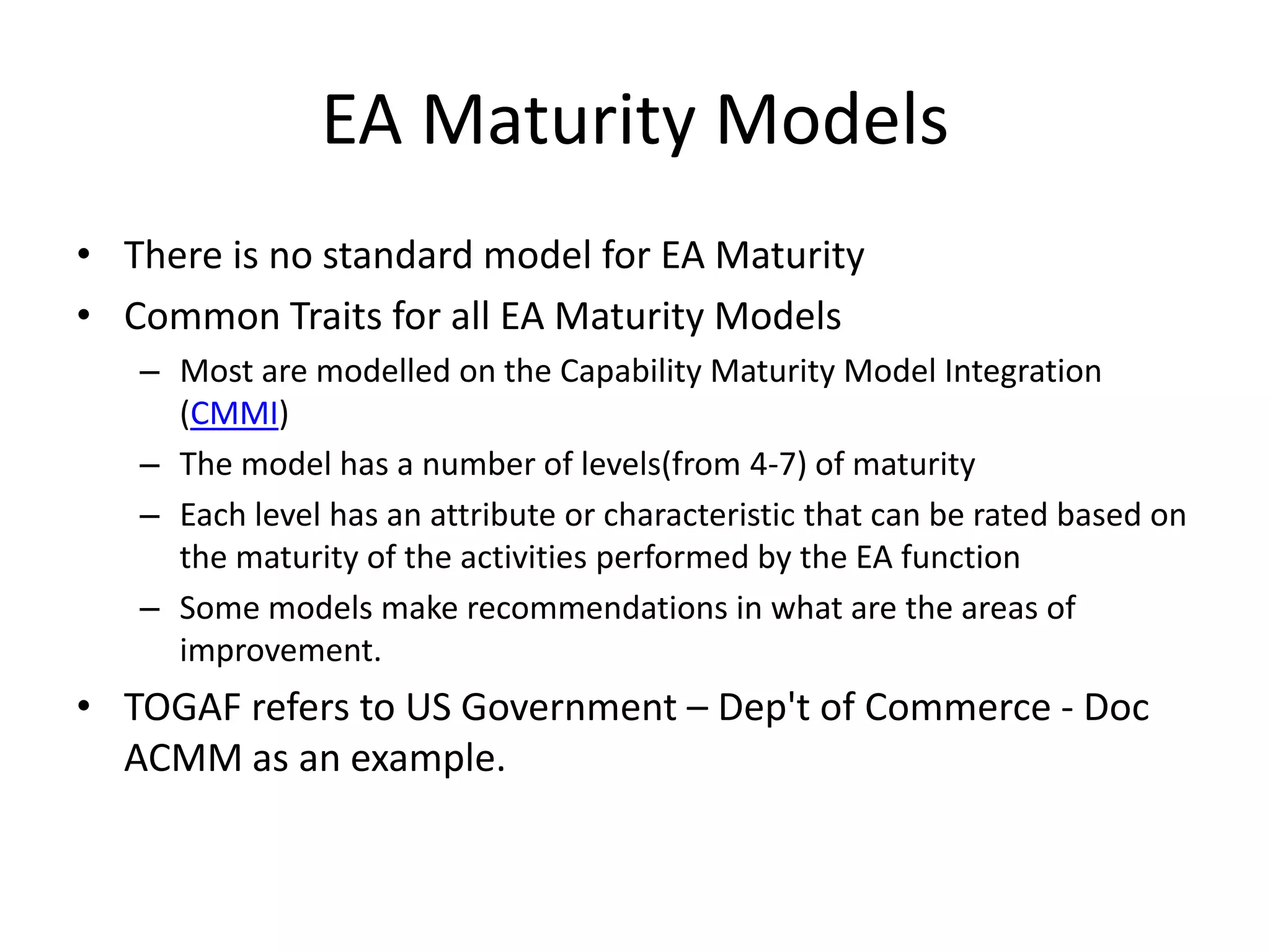 EA Maturity Models

• There is no standard model for EA Maturity
• Common Traits for all EA Maturity Models
  – Most are modelled on the Capability Maturity Model Integration (CMMI)
  – The model has a number of levels(from 4-7) of maturity
  – Each level has an attribute or characteristic that can be rated based on the maturity of the activities performed by the EA function
  – Some models make recommendations in what are the areas of improvement.
• TOGAF refers to US Government – Dep't of Commerce - Doc ACMM as an example.